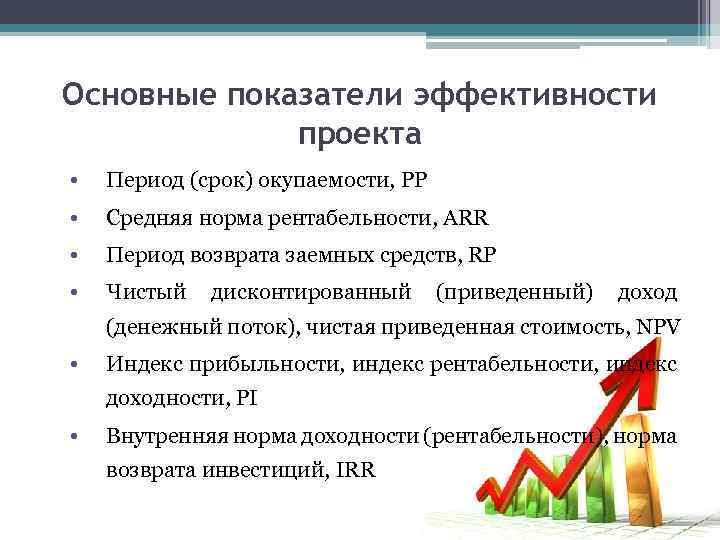 Основные показатели эффективности проекта

• Период (срок) окупаемости, PP
• Средняя норма рентабельности, ARR
• Период возврата заемных средств, RP
• Чистый дисконтированный (приведенный) доход (денежный поток), чистая приведенная стоимость, NPV
• Индекс прибыльности, индекс рентабельности, индекс доходности, PI
• Внутренняя норма доходности (рентабельности), норма возврата инвестиций, IRR